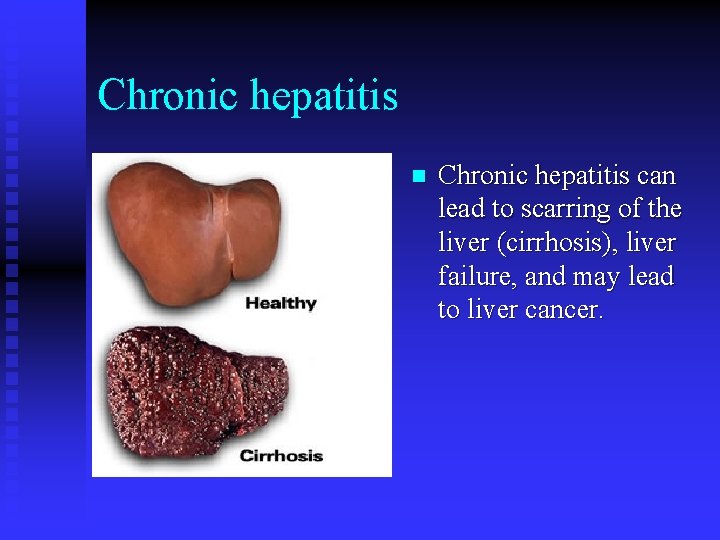 Chronic hepatitis

Healthy

Cirrhosis

Chronic hepatitis can lead to scarring of the liver (cirrhosis), liver failure, and may lead to liver cancer.